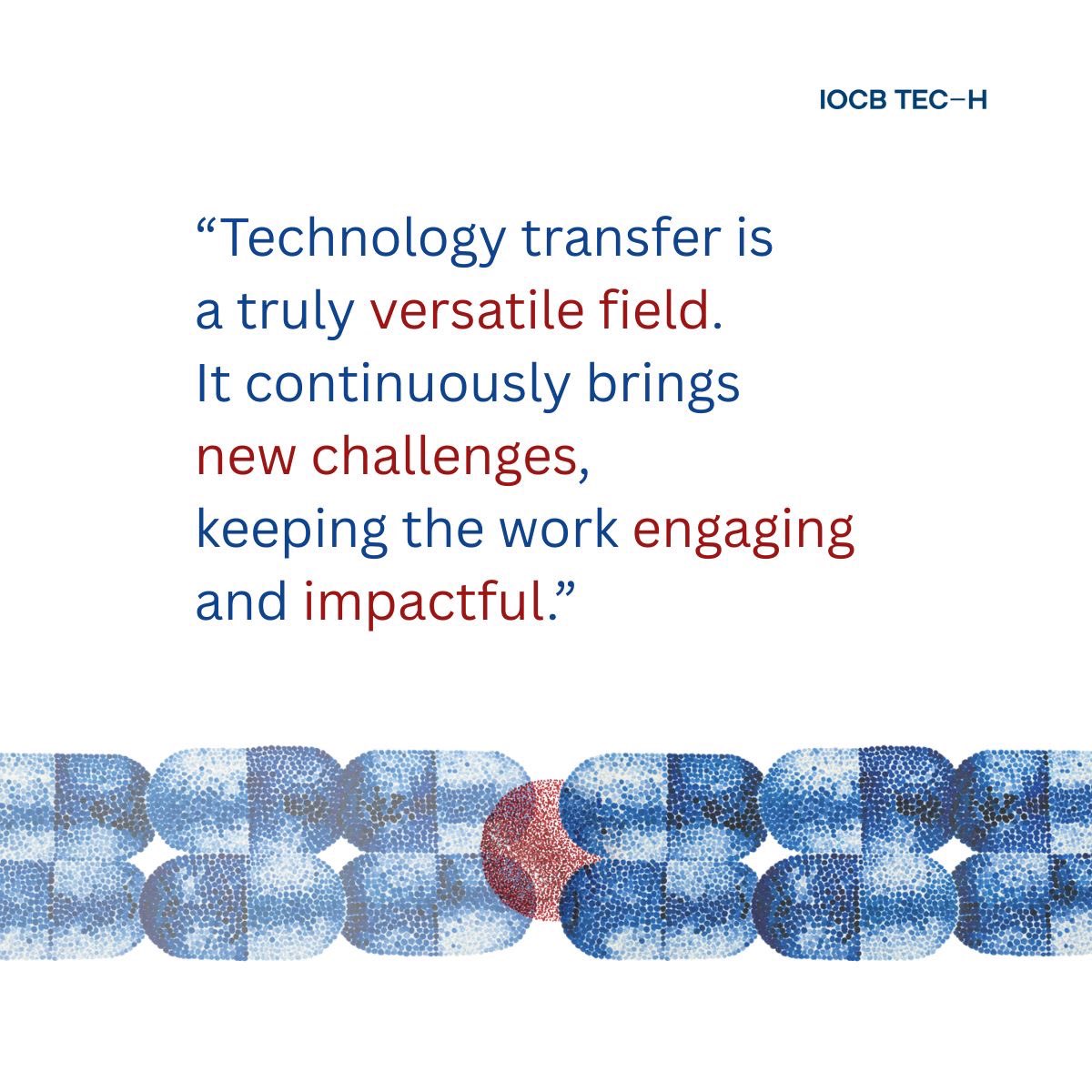 IOCB TEC–H

“Technology transfer is a truly versatile field. It continuously brings new challenges, keeping the work engaging and impactful.”